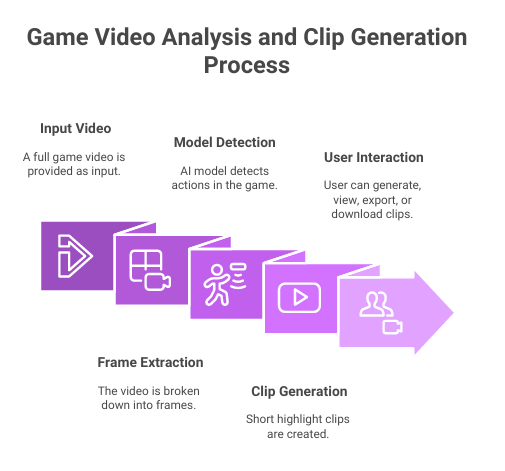 Game Video Analysis and Clip Generation Process

Input Video

A full game video is provided as input.

Model Detection

AI model detects actions in the game.

User Interaction

User can generate, view, export, or download clips.

Frame Extraction

The video is broken down into frames.

Clip Generation

Short highlight clips are created.